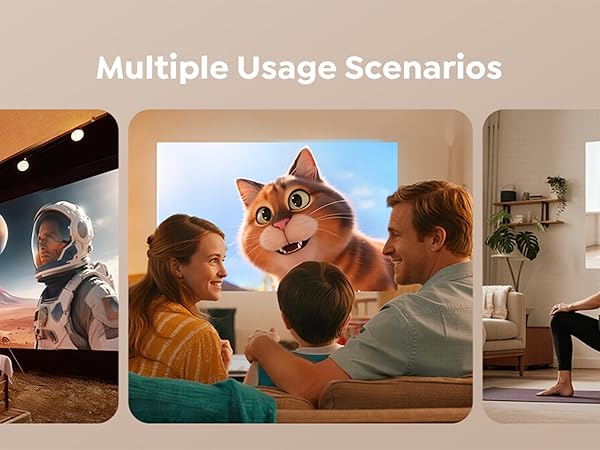 Multiple Usage Scenarios